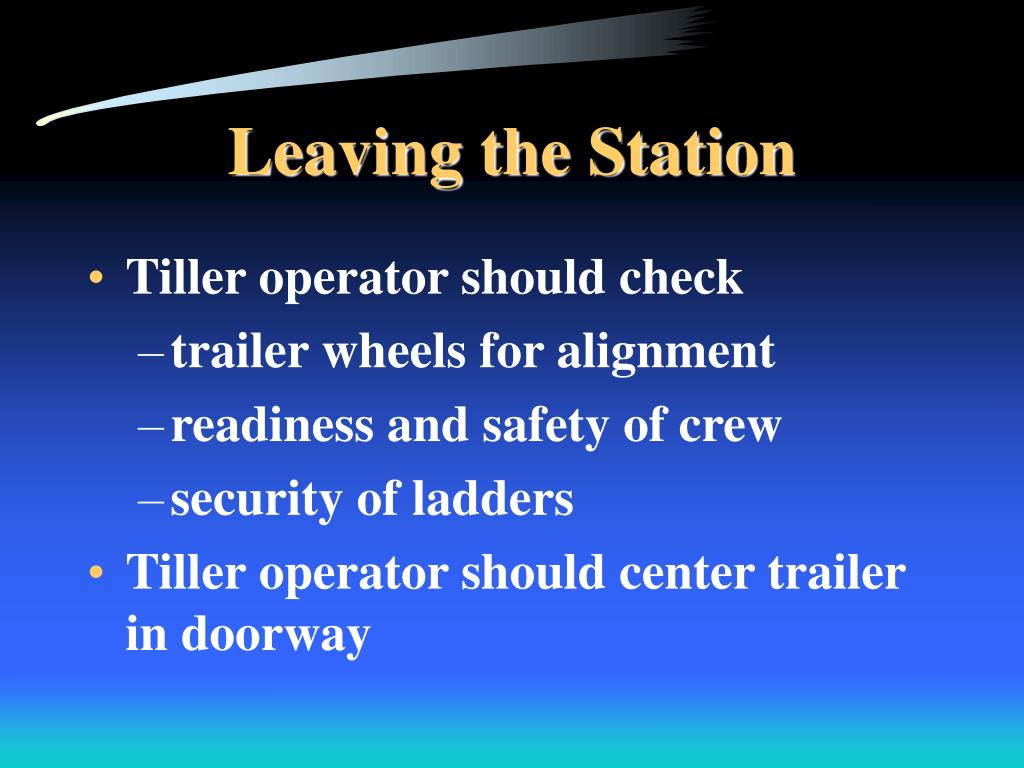 Leaving the Station

• Tiller operator should check
  – trailer wheels for alignment
  – readiness and safety of crew
  – security of ladders
• Tiller operator should center trailer in doorway